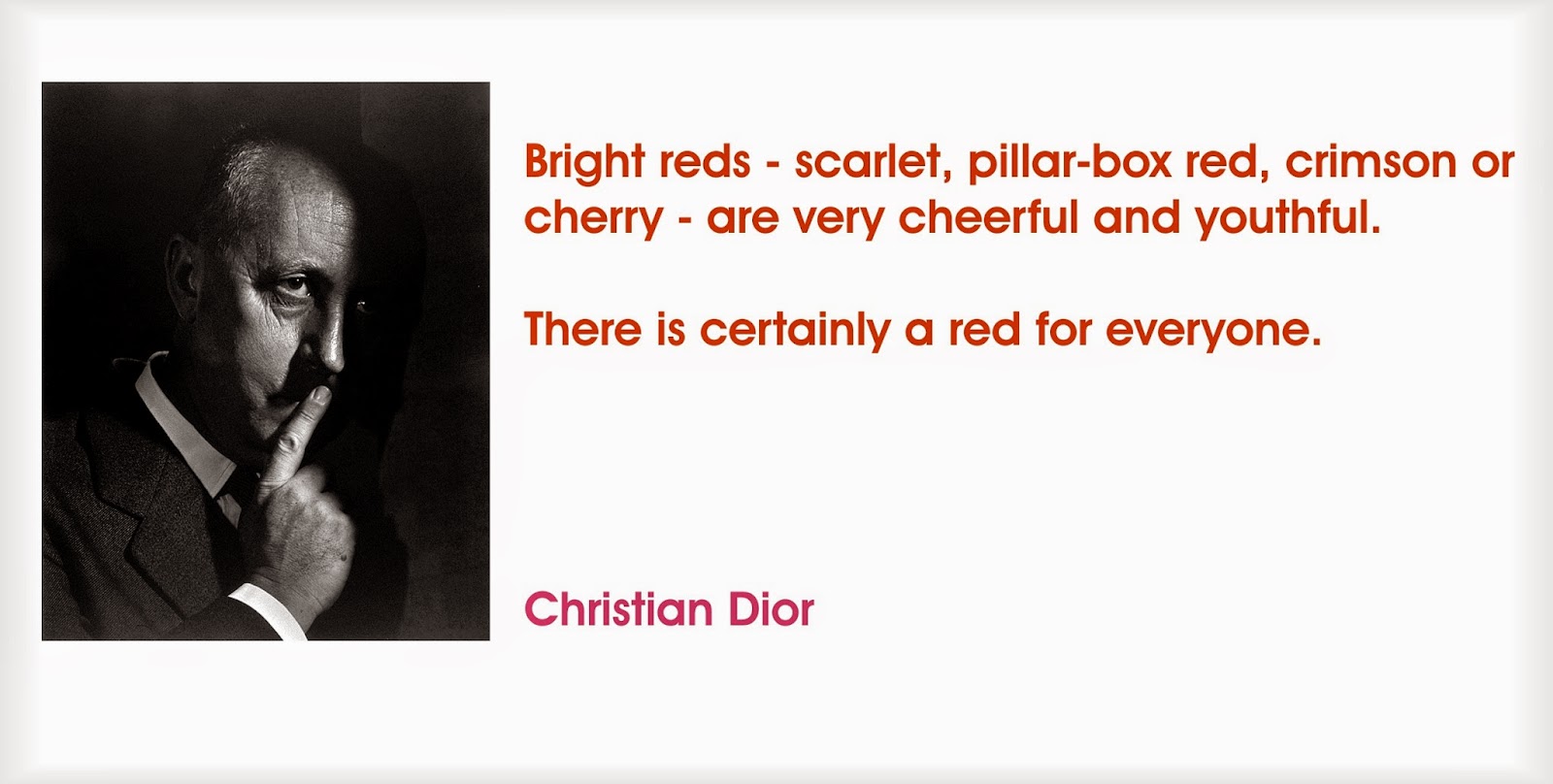 Bright reds - scarlet, pillar-box red, crimson or cherry - are very cheerful and youthful.

There is certainly a red for everyone.

Christian Dior